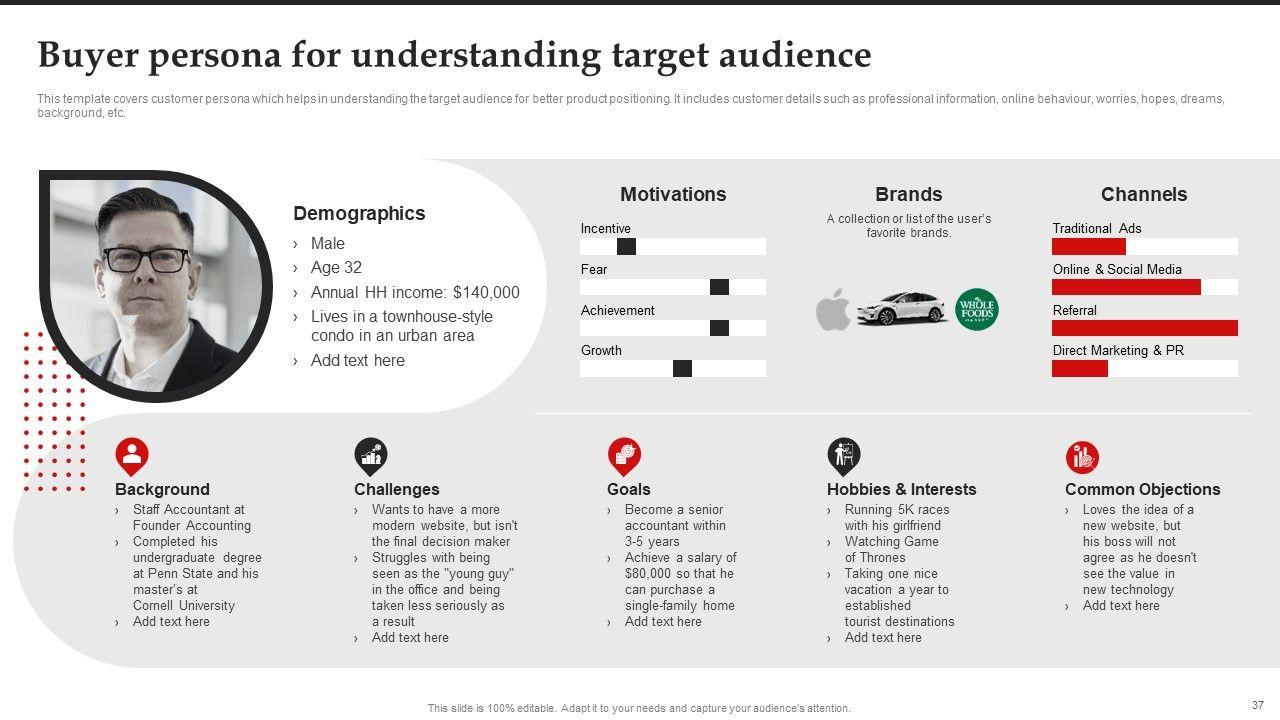 Buyer persona for understanding target audience

This template covers customer persona which helps in understanding the target audience for better product positioning. It includes customer details such as professional information, online behaviour, worries, hopes, dreams, background, etc.

Demographics
› Male
› Age 32
› Annual HH income: $140,000
› Lives in a townhouse-style condo in an urban area
› Add text here

Motivations
Incentive
Fear
Achievement
Growth

Brands
A collection or list of the user's favorite brands.

WHOLE FOODS

Channels
Traditional Ads
Online & Social Media
Referral
Direct Marketing & PR

Background
› Staff Accountant at Founder Accounting
› Completed his undergraduate degree at Penn State and his master's at Cornell University
› Add text here

Challenges
› Wants to have a more modern website, but isn't the final decision maker
› Struggles with being seen as the "young guy" in the office and being taken less seriously as a result
› Add text here

Goals
› Become a senior accountant within 3-5 years
› Achieve a salary of $80,000 so that he can purchase a single-family home
› Add text here

Hobbies & Interests
› Running 5K races with his girlfriend
› Watching Game of Thrones
› Taking one nice vacation a year to established tourist destinations
› Add text here

Common Objections
› Loves the idea of a new website, but his boss will not agree as he doesn't see the value in new technology
› Add text here

This slide is 100% editable. Adapt it to your needs and capture your audience's attention.

37